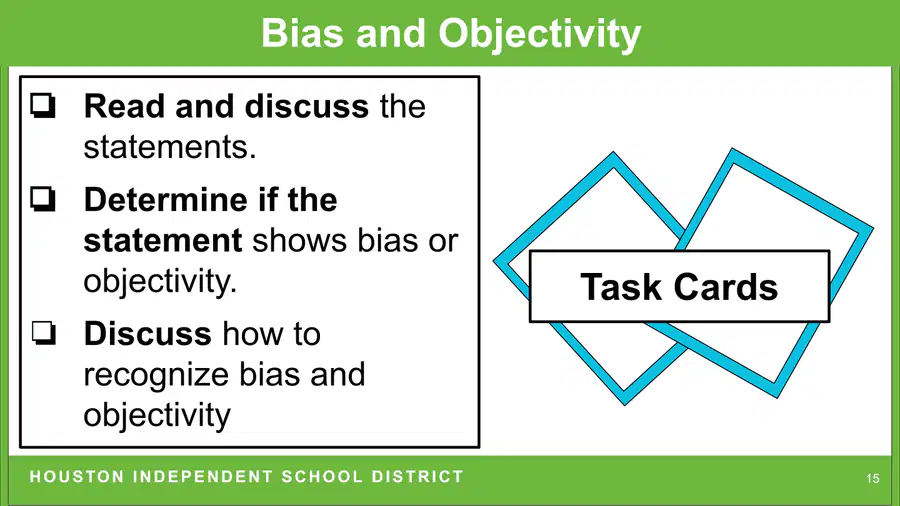 Bias and Objectivity

☐ Read and discuss the statements.

☐ Determine if the statement shows bias or objectivity.

☐ Discuss how to recognize bias and objectivity

Task Cards

HOUSTON INDEPENDENT SCHOOL DISTRICT

15